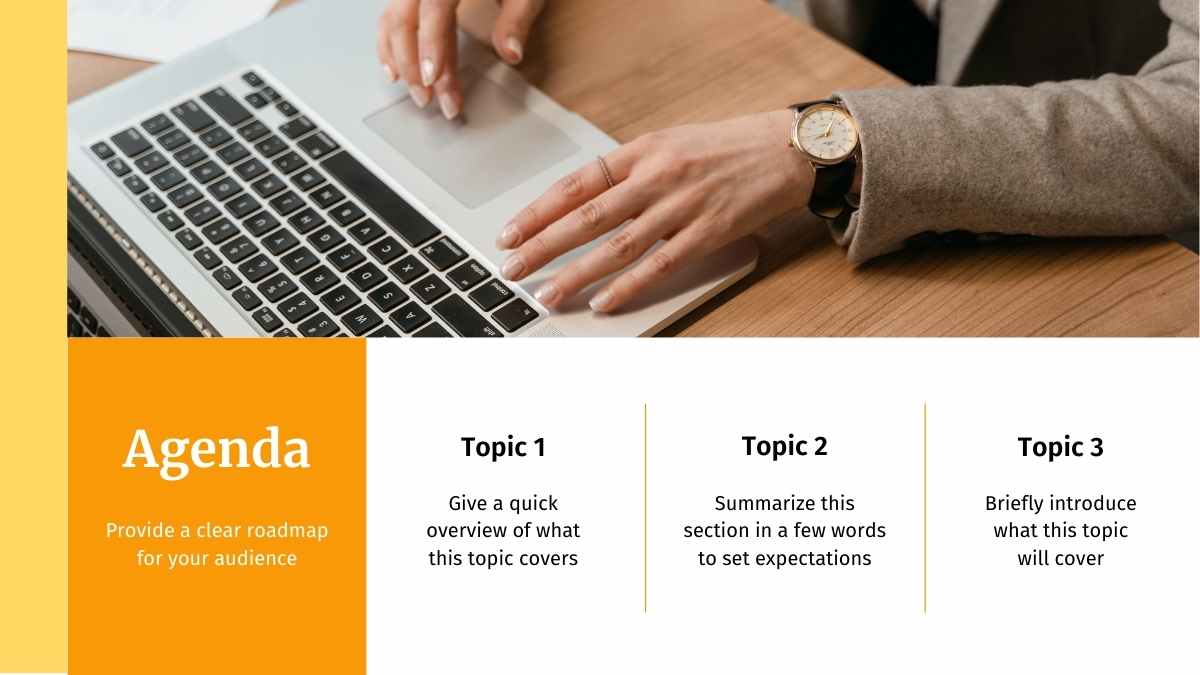 Agenda

Provide a clear roadmap for your audience

Topic 1

Give a quick overview of what this topic covers

Topic 2

Summarize this section in a few words to set expectations

Topic 3

Briefly introduce what this topic will cover